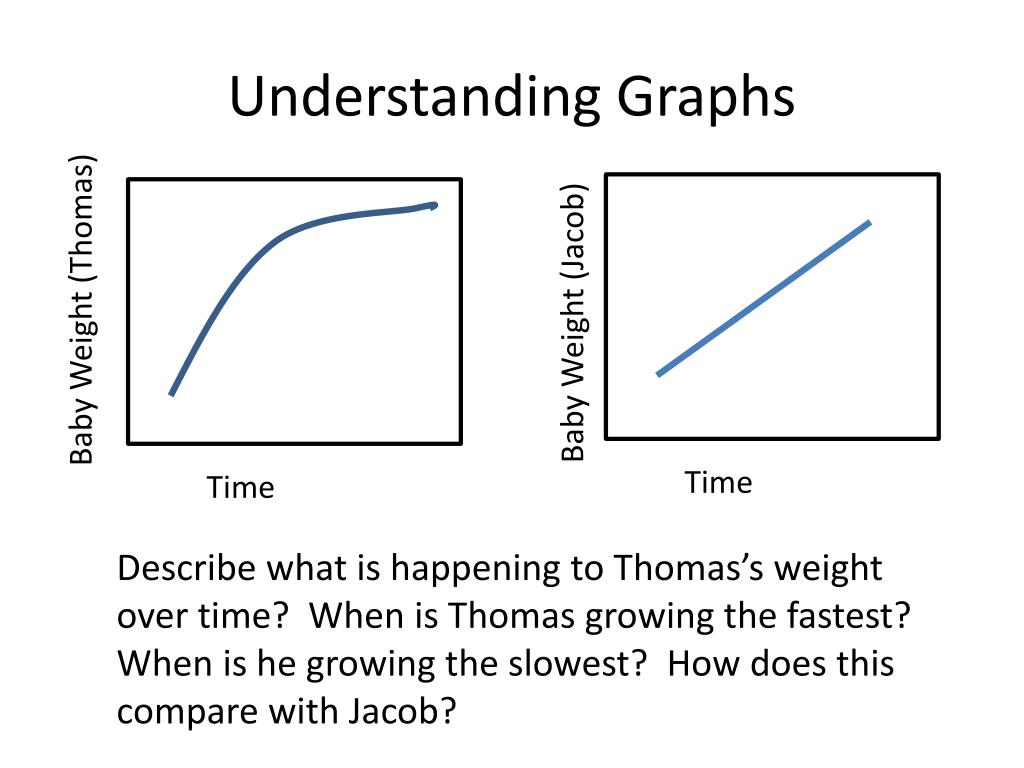 Understanding Graphs

Baby Weight (Thomas)

Time

Baby Weight (Jacob)

Time

Describe what is happening to Thomas's weight over time? When is Thomas growing the fastest? When is he growing the slowest? How does this compare with Jacob?